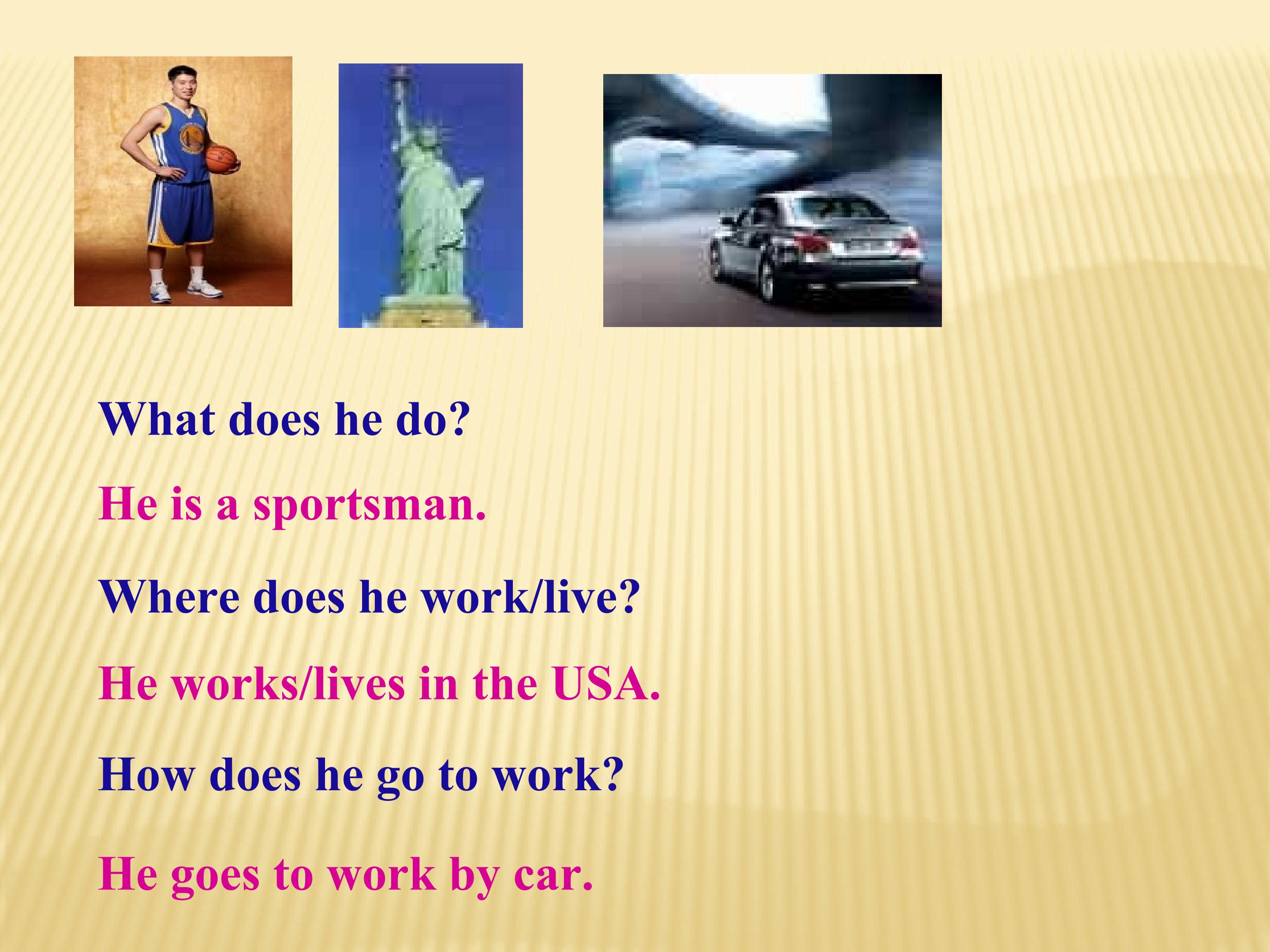 What does he do?

He is a sportsman.

Where does he work/live?

He works/lives in the USA.

How does he go to work?

He goes to work by car.